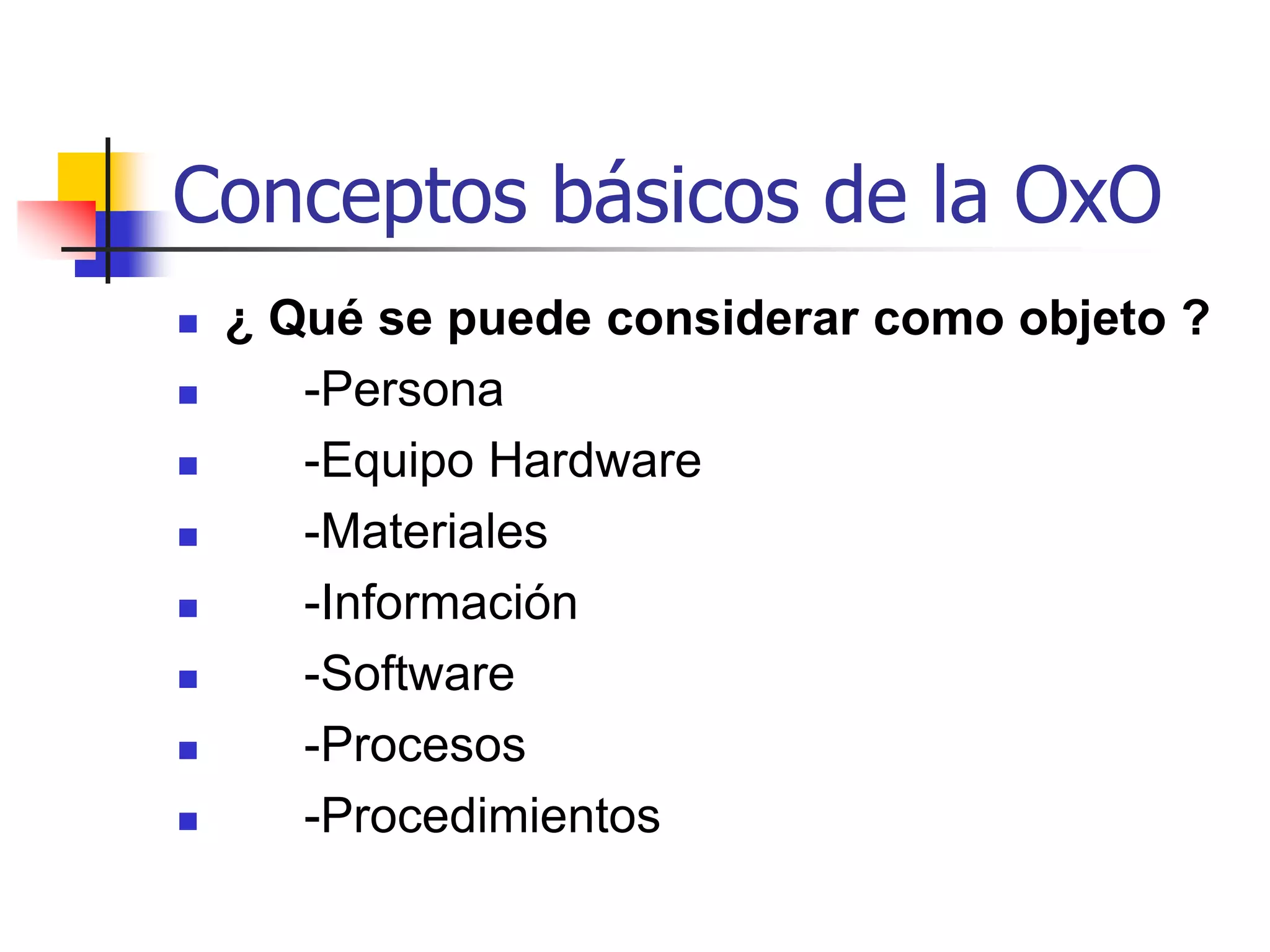 Conceptos básicos de la OxO

- ¿ Qué se puede considerar como objeto ?
- -Persona
- -Equipo Hardware
- -Materiales
- -Información
- -Software
- -Procesos
- -Procedimientos